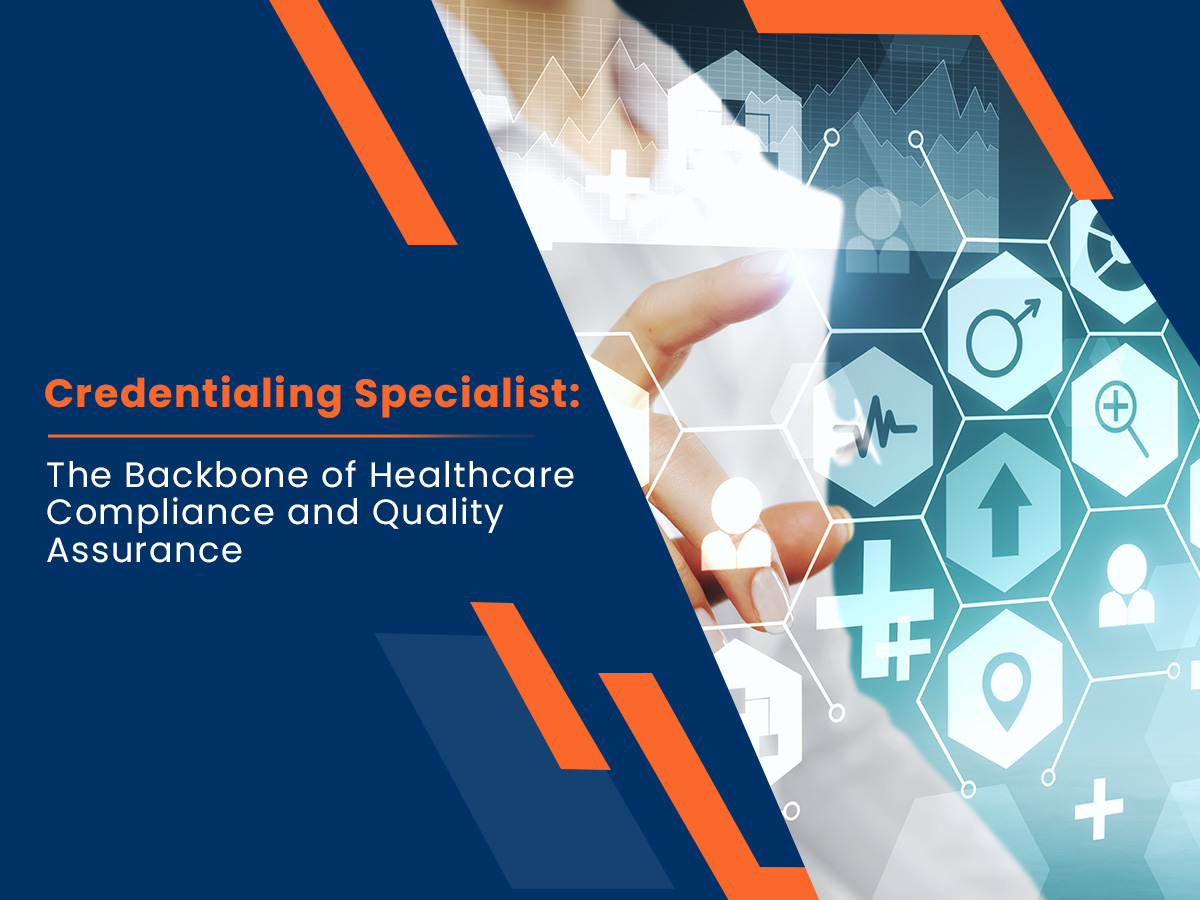 Credentialing Specialist:

The Backbone of Healthcare Compliance and Quality Assurance